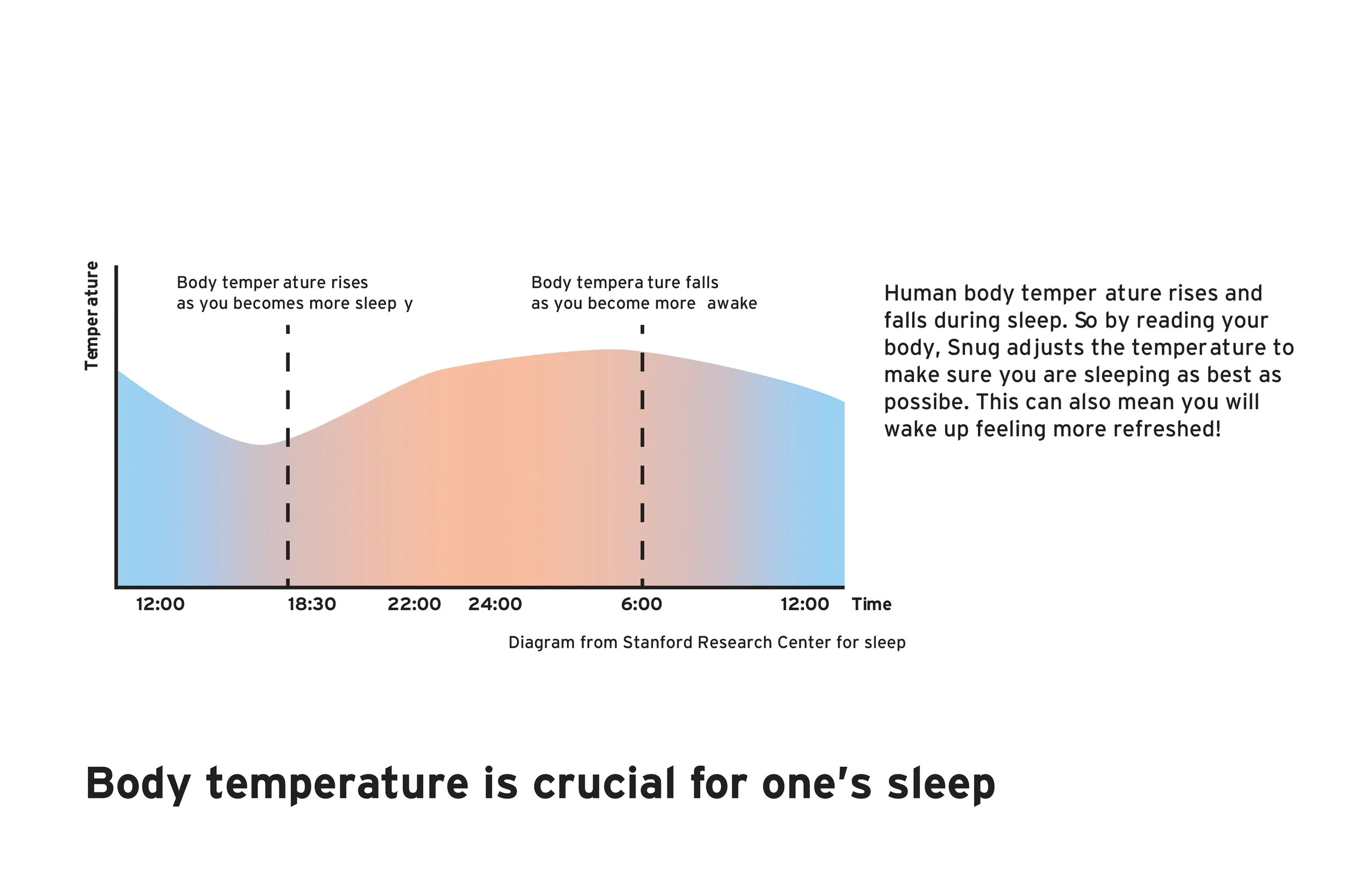 Temperature

Body temperature rises as you becomes more sleepy

Body temperature falls as you become more awake

12:00 18:30 22:00 24:00 6:00 12:00 Time

Diagram from Stanford Research Center for sleep

Human body temperature rises and falls during sleep. So by reading your body, Snug adjusts the temperature to make sure you are sleeping as best as possibe. This can also mean you will wake up feeling more refreshed!

Body temperature is crucial for one's sleep